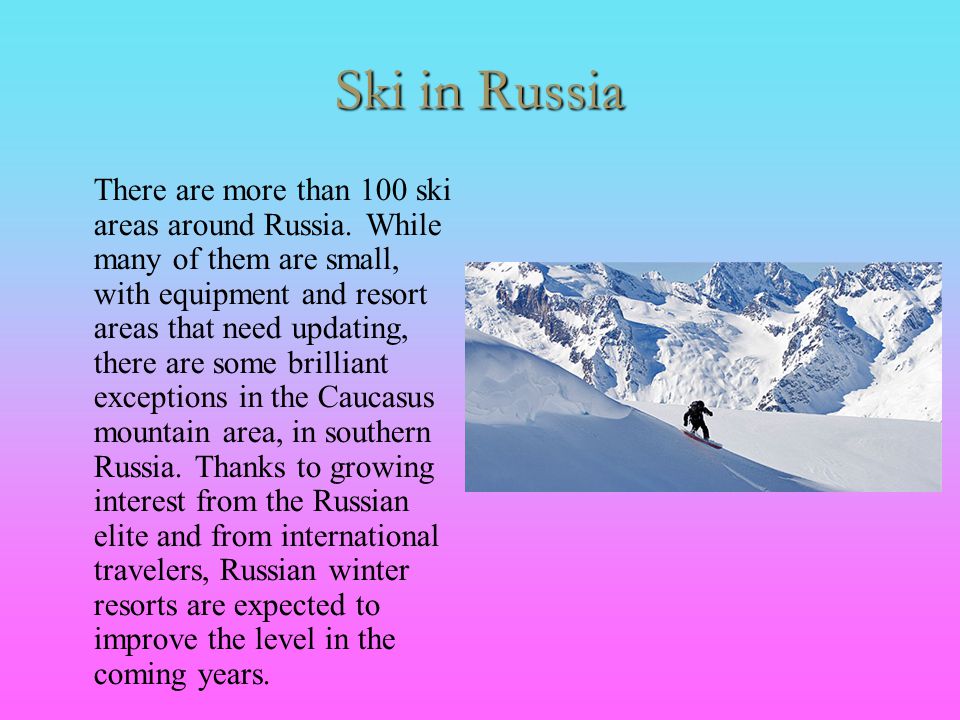 Ski in Russia

There are more than 100 ski areas around Russia. While many of them are small, with equipment and resort areas that need updating, there are some brilliant exceptions in the Caucasus mountain area, in southern Russia. Thanks to growing interest from the Russian elite and from international travelers, Russian winter resorts are expected to improve the level in the coming years.